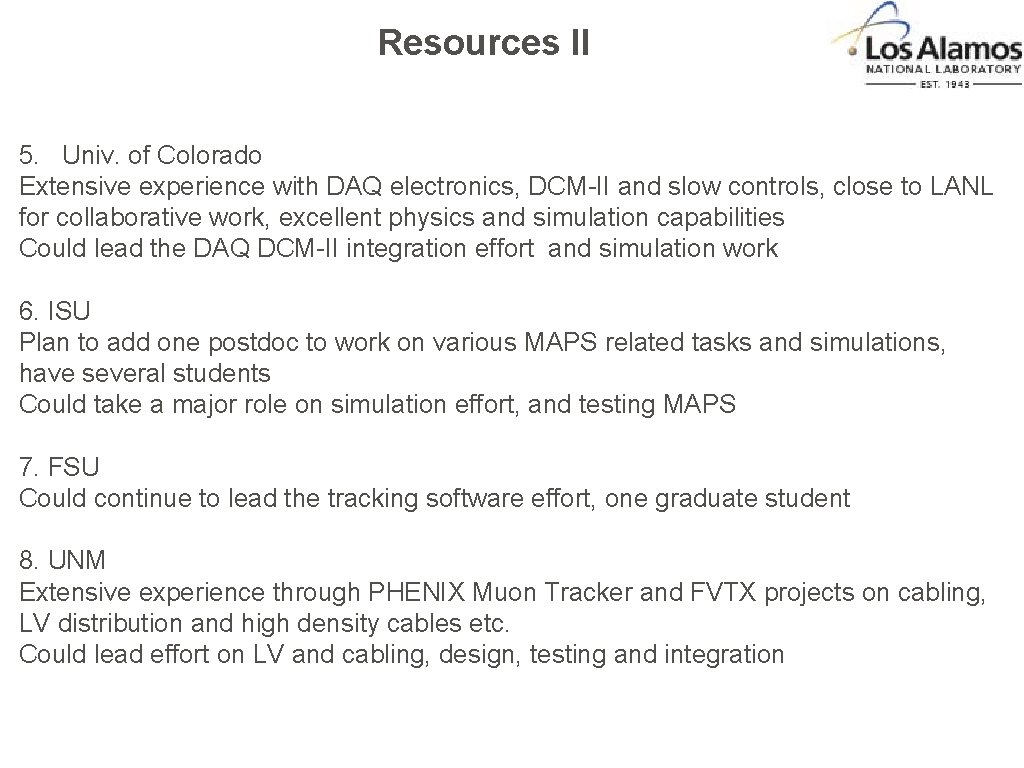 Resources II

Los Alamos
NATIONAL LABORATORY
EST. 1943

5. Univ. of Colorado
Extensive experience with DAQ electronics, DCM-II and slow controls, close to LANL for collaborative work, excellent physics and simulation capabilities
Could lead the DAQ DCM-II integration effort and simulation work

6. ISU
Plan to add one postdoc to work on various MAPS related tasks and simulations, have several students
Could take a major role on simulation effort, and testing MAPS

7. FSU
Could continue to lead the tracking software effort, one graduate student

8. UNM
Extensive experience through PHENIX Muon Tracker and FVTX projects on cabling, LV distribution and high density cables etc.
Could lead effort on LV and cabling, design, testing and integration